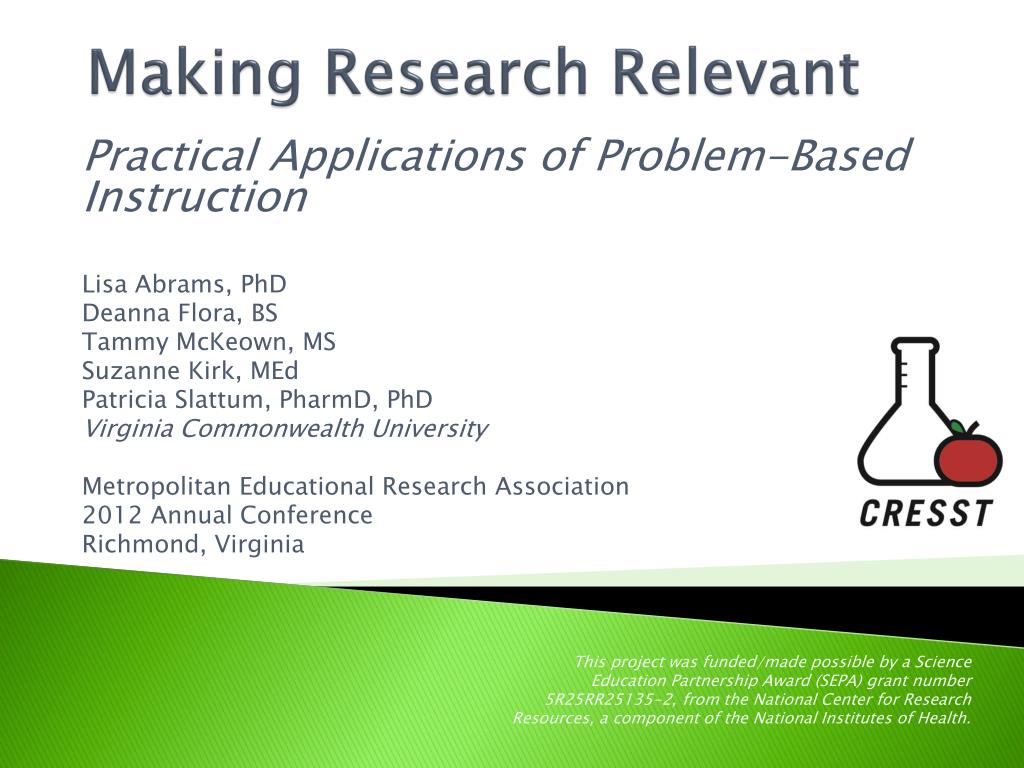 Making Research Relevant

Practical Applications of Problem-Based Instruction

Lisa Abrams, PhD
Deanna Flora, BS
Tammy McKeown, MS
Suzanne Kirk, MEd
Patricia Slattum, PharmD, PhD
Virginia Commonwealth University

Metropolitan Educational Research Association
2012 Annual Conference
Richmond, Virginia

CRESST

This project was funded/made possible by a Science Education Partnership Award (SEPA) grant number 5R25RR25135-2, from the National Center for Research Resources, a component of the National Institutes of Health.